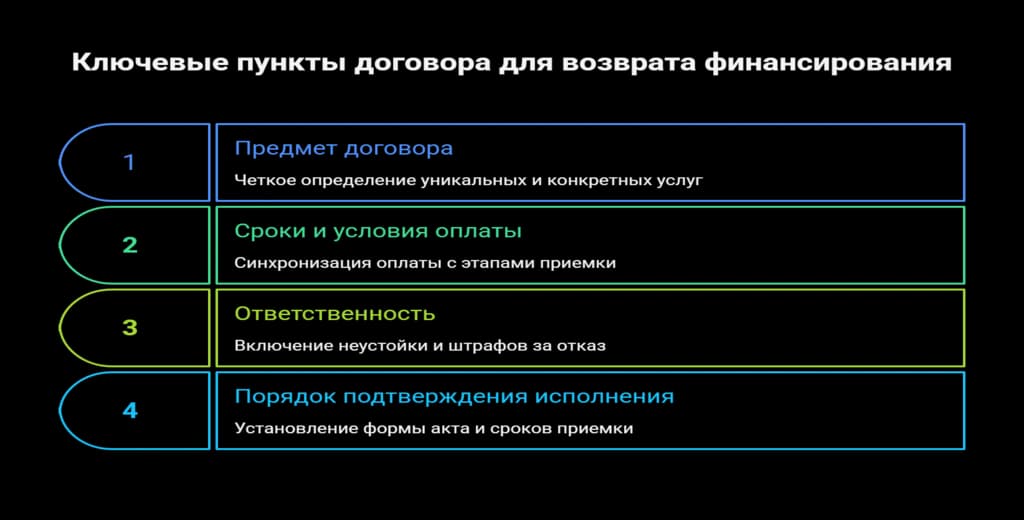 Ключевые пункты договора для возврата финансирования

1

Предмет договора

Четкое определение уникальных и конкретных услуг

2

Сроки и условия оплаты

Синхронизация оплаты с этапами приемки

3

Ответственность

Включение неустойки и штрафов за отказ

4

Порядок подтверждения исполнения

Установление формы акта и сроков приемки